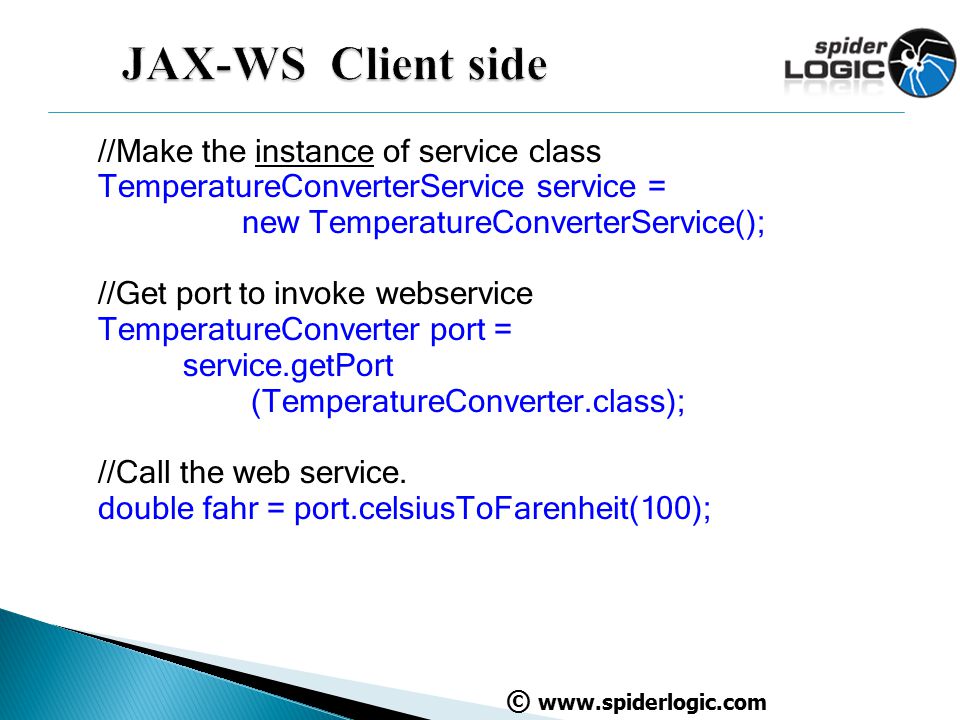 JAX-WS Client side

spider LOGIC

//Make the instance of service class
TemperatureConverterService service =
new TemperatureConverterService();

//Get port to invoke webservice
TemperatureConverter port =
service.getPort
(TemperatureConverter.class);

//Call the web service.
double fahr = port.celsiusToFarenheit(100);

© www.spiderlogic.com